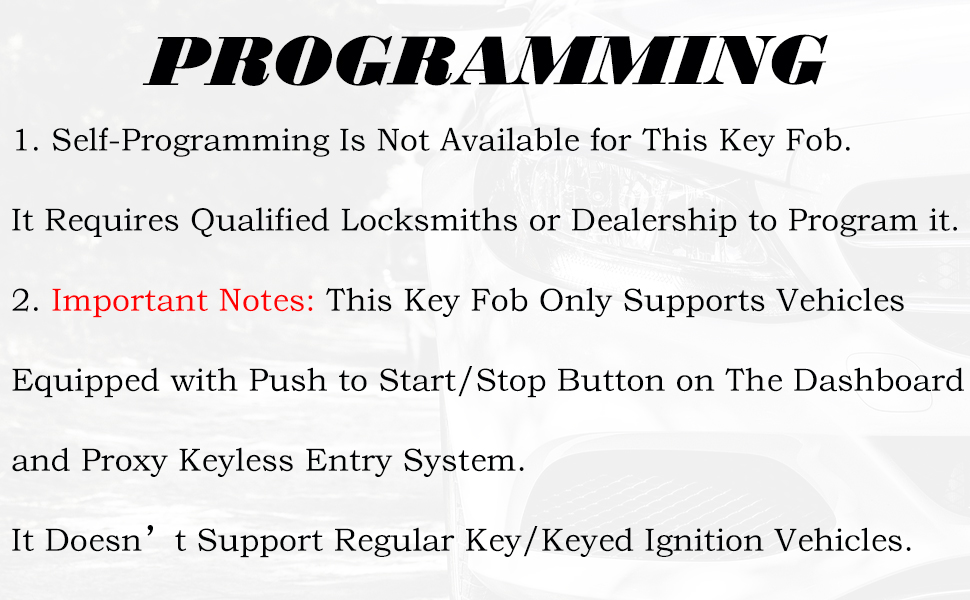 PROGRAMMING

1. Self-Programming Is Not Available for This Key Fob.

It Requires Qualified Locksmiths or Dealership to Program it.

2. Important Notes: This Key Fob Only Supports Vehicles

Equipped with Push to Start/Stop Button on The Dashboard

and Proxy Keyless Entry System.

It Doesn’t Support Regular Key/Keyed Ignition Vehicles.